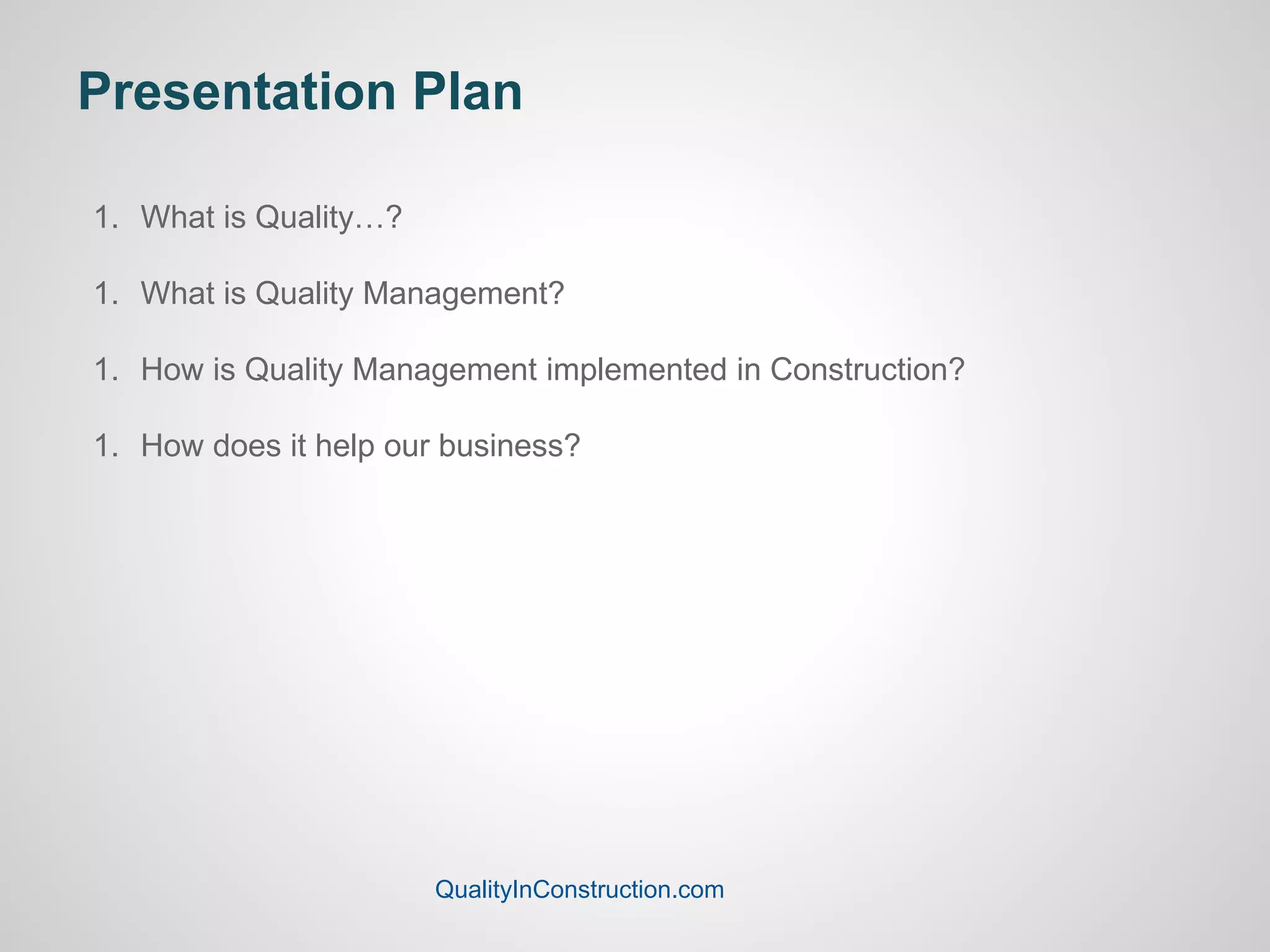 Presentation Plan

1. What is Quality…?

1. What is Quality Management?

1. How is Quality Management implemented in Construction?

1. How does it help our business?

QualityInConstruction.com